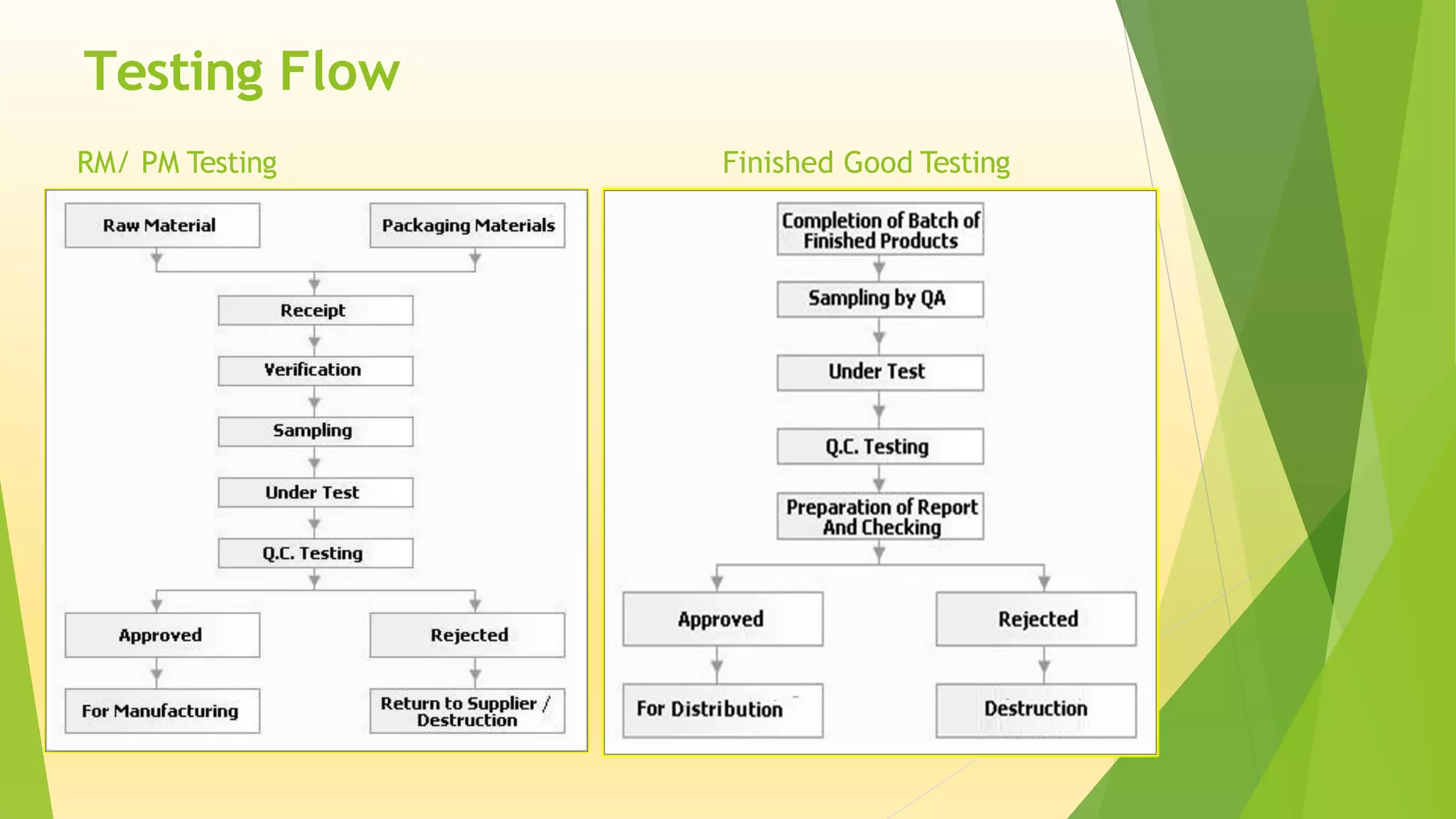 Testing Flow

RM/ PM Testing

Raw Material

Packaging Materials

Receipt

Verification

Sampling

Under Test

Q.C. Testing

Approved

Rejected

For Manufacturing

Return to Supplier / Destruction

Finished Good Testing

Completion of Batch of Finished Products

Sampling by QA

Under Test

Q.C. Testing

Preparation of Report And Checking

Approved

Rejected

For Distribution

Destruction